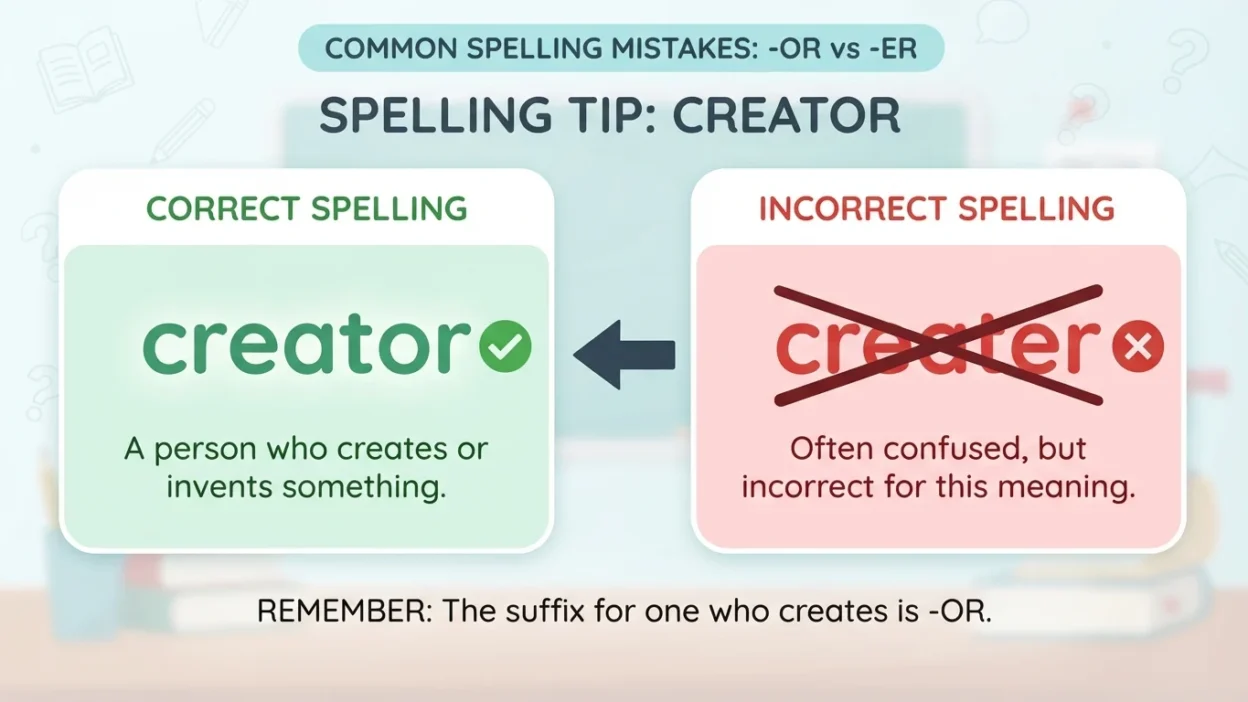 COMMON SPELLING MISTAKES: -OR vs -ER

SPELLING TIP: CREATOR

CORRECT SPELLING

creator

A person who creates or invents something.

INCORRECT SPELLING

creater

Often confused, but incorrect for this meaning.

REMEMBER: The suffix for one who creates is -OR.